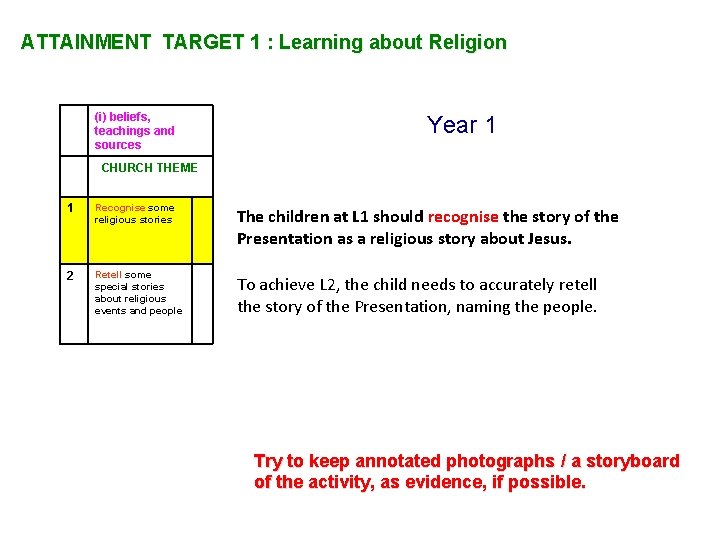 ATTAINMENT TARGET 1 : Learning about Religion

|   | (i) beliefs, teachings and sources |   |
|---|---|---|
|   | CHURCH THEME |   |
| 1 | Recognise some religious stories |   |
| 2 | Retell some special stories about religious events and people |   |

Year 1

The children at L1 should recognise the story of the Presentation as a religious story about Jesus.

To achieve L2, the child needs to accurately retell the story of the Presentation, naming the people.

Try to keep annotated photographs / a storyboard of the activity, as evidence, if possible.